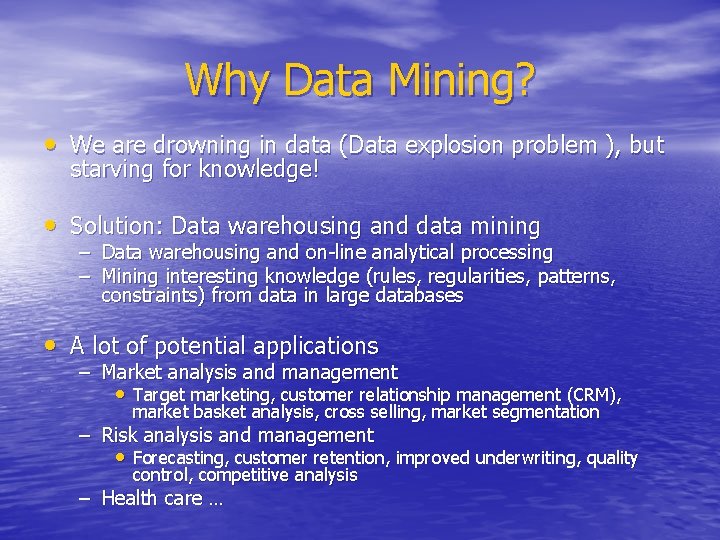 Why Data Mining?

• We are drowning in data (Data explosion problem ), but starving for knowledge!

• Solution: Data warehousing and data mining
– Data warehousing and on-line analytical processing
– Mining interesting knowledge (rules, regularities, patterns, constraints) from data in large databases

• A lot of potential applications
– Market analysis and management
• Target marketing, customer relationship management (CRM), market basket analysis, cross selling, market segmentation
– Risk analysis and management
• Forecasting, customer retention, improved underwriting, quality control, competitive analysis
– Health care …